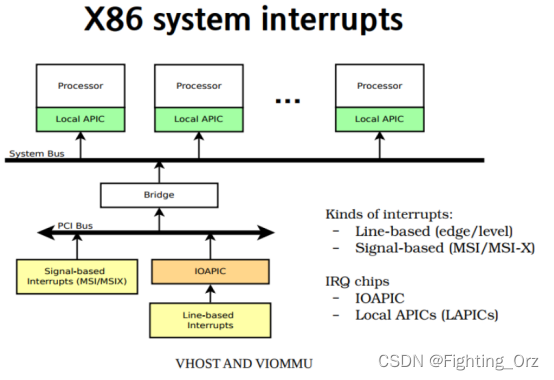 X86 system interrupts

Processor
Local APIC

Processor
Local APIC

...

Processor
Local APIC

System Bus

Bridge

PCI Bus

Signal-based Interrupts (MSI/MSIX)

IOAPIC

Line-based Interrupts

Kinds of interrupts:
- Line-based (edge/level)
- Signal-based (MSI/MSI-X)

IRQ chips
- IOAPIC
- Local APICs (LAPICs)

VHOST AND VIOMMU

CSDN @Fighting_Orz